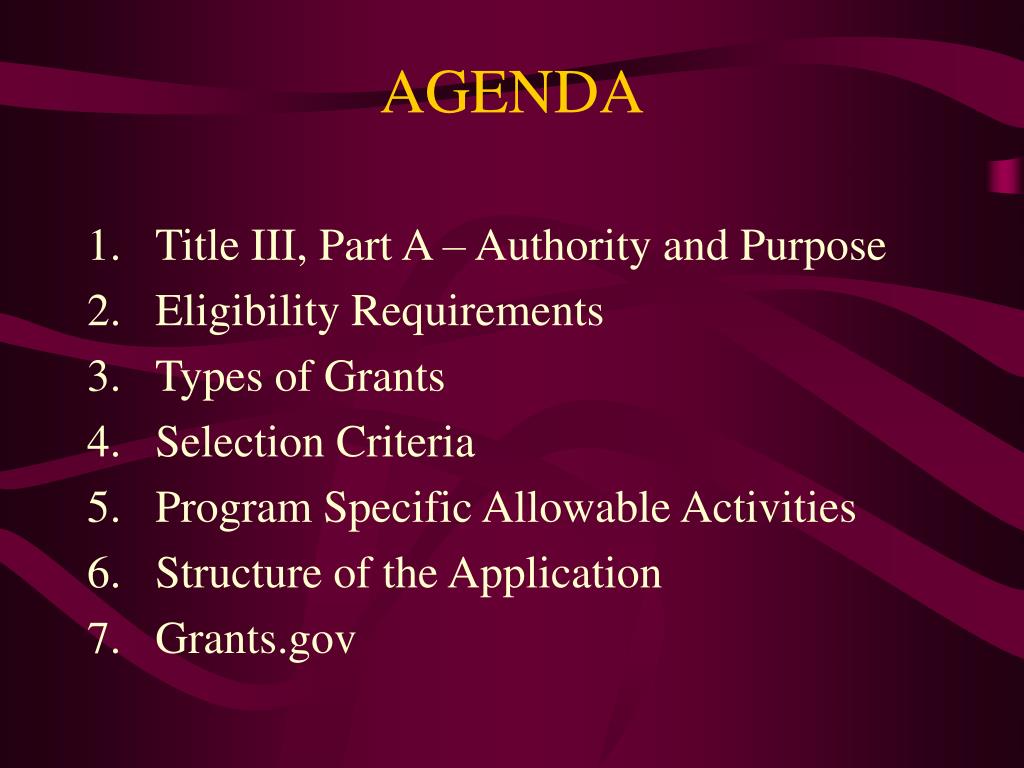 AGENDA

1. Title III, Part A – Authority and Purpose
2. Eligibility Requirements
3. Types of Grants
4. Selection Criteria
5. Program Specific Allowable Activities
6. Structure of the Application
7. Grants.gov